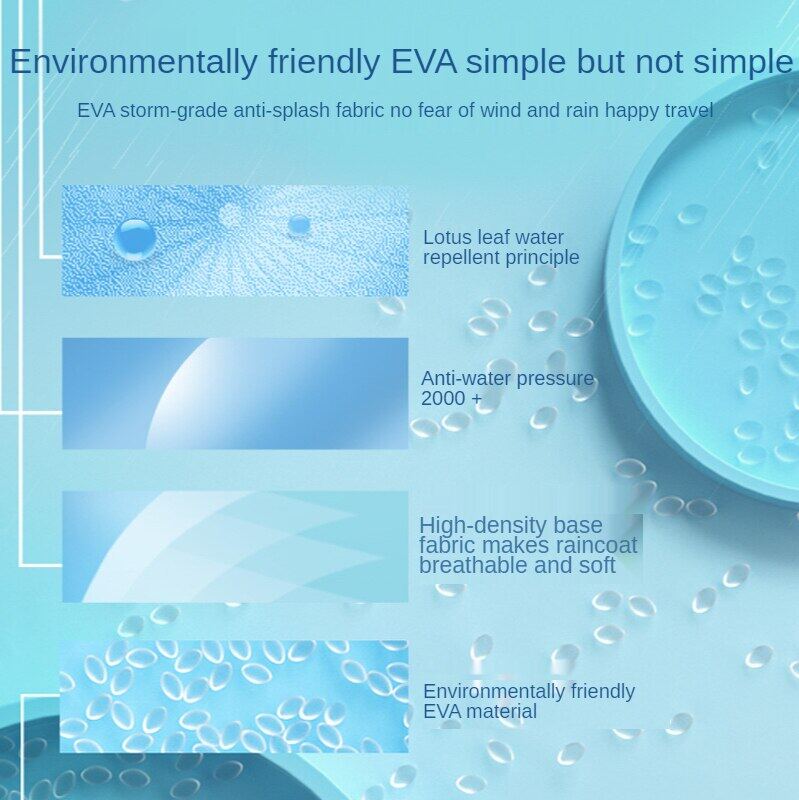 Environmentally friendly EVA simple but not simple

EVA storm-grade anti-splash fabric no fear of wind and rain happy travel

Lotus leaf water repellent principle

Anti-water pressure 2000 +

High-density base fabric makes raincoat breathable and soft

Environmentally friendly EVA material